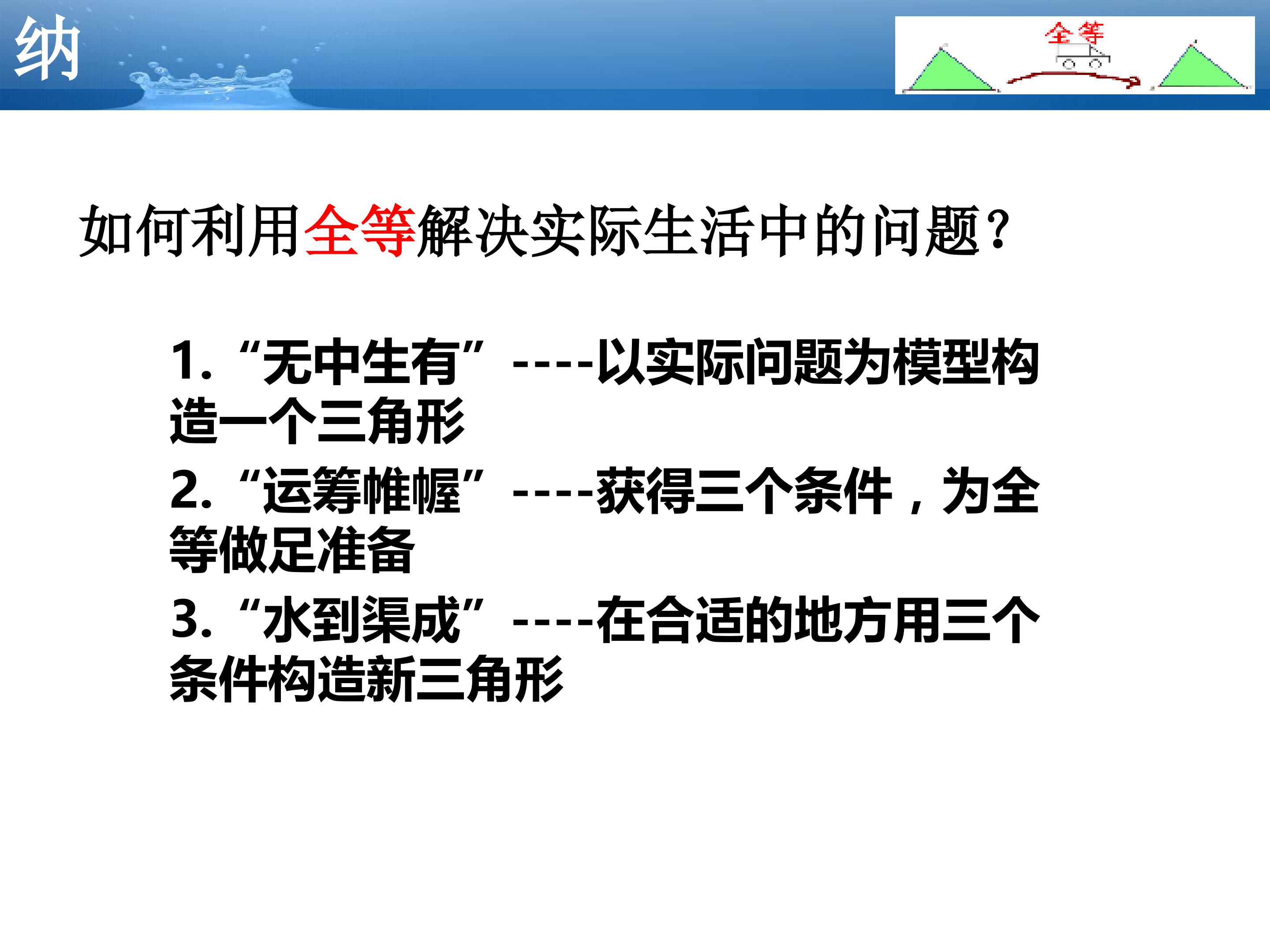 纳

全等

如何利用全等解决实际生活中的问题?

1.“无中生有”----以实际问题为模型构造一个三角形

2.“运筹帷幄”----获得三个条件，为全等做足准备

3.“水到渠成”----在合适的地方用三个条件构造新三角形